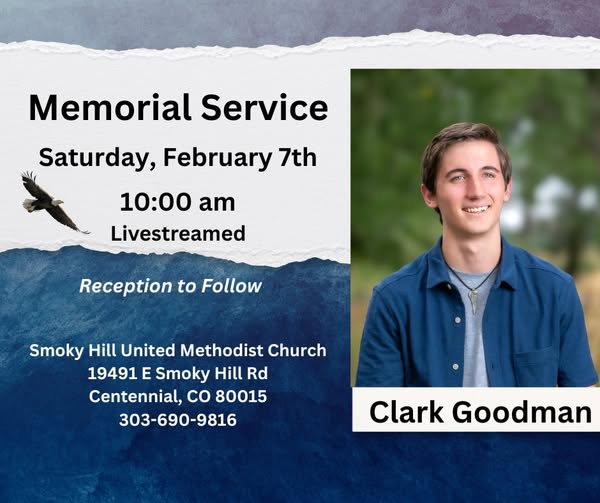 Memorial Service

Saturday, February 7th

10:00 am

Livestreamed

Reception to Follow

Smoky Hill United Methodist Church
19491 E Smoky Hill Rd
Centennial, CO 80015
303-690-9816

Clark Goodman